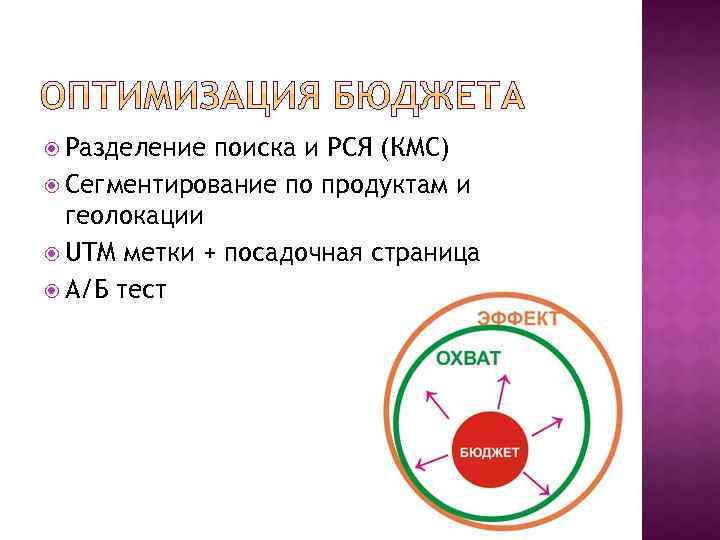 ОПТИМИЗАЦИЯ БЮДЖЕТА

Разделение поиска и РСЯ (КМС)

Сегментирование по продуктам и геолокации

UTM метки + посадочная страница

А/Б тест

ЭФФЕКТ

ОХВАТ

БЮДЖЕТ